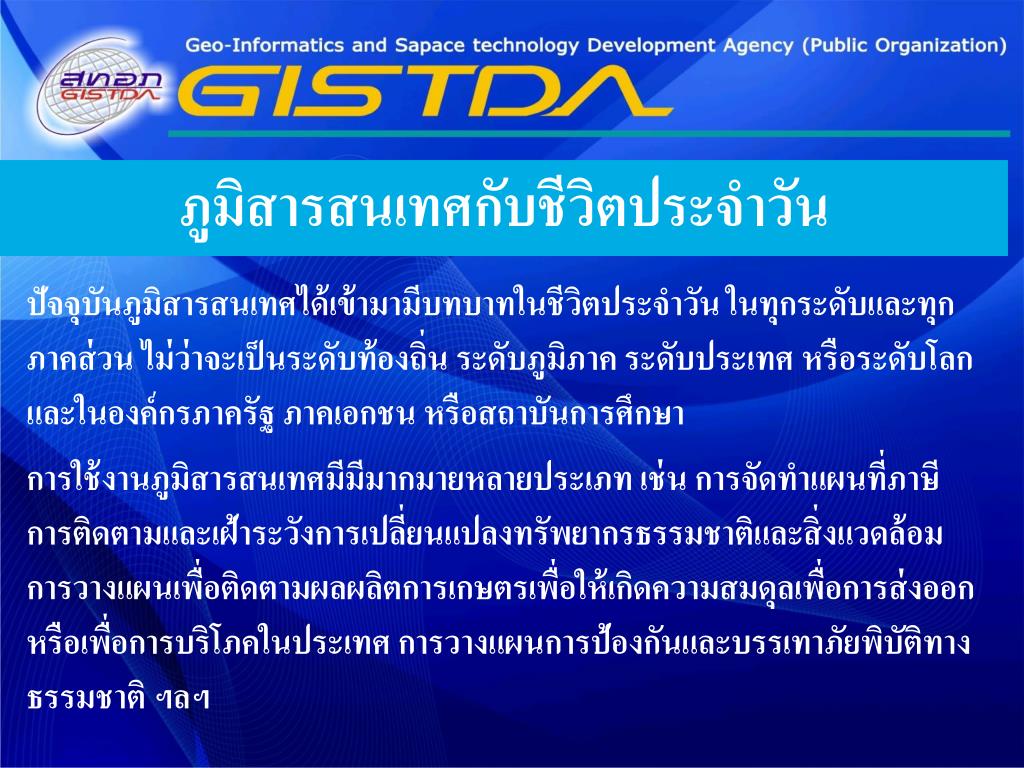 Geo-Informatics and Sapace technology Development Agency (Public Organization)

สทอภ
GISTDA

GISTDA

ภูมิสารสนเทศกับชีวิตประจำวัน

ปัจจุบันภูมิสารสนเทศได้เข้ามามีบทบาทในชีวิตประจำวัน ในทุกระดับและทุกภาคส่วน ไม่ว่าจะเป็นระดับท้องถิ่น ระดับภูมิภาค ระดับประเทศ หรือระดับโลก และในองค์กรภาครัฐ ภาคเอกชน หรือสถาบันการศึกษา

การใช้งานภูมิสารสนเทศมีมีมากมายหลายประเภท เช่น การจัดทำแผนที่ภาษี การติดตามและเฝ้าระวังการเปลี่ยนแปลงทรัพยากรธรรมชาติและสิ่งแวดล้อม การวางแผนเพื่อติดตามผลผลิตการเกษตรเพื่อให้เกิดความสมดุลเพื่อการส่งออก หรือเพื่อการบริโภคในประเทศ การวางแผนการป้องกันและบรรเทาภัยพิบัติทางธรรมชาติ ฯลฯ